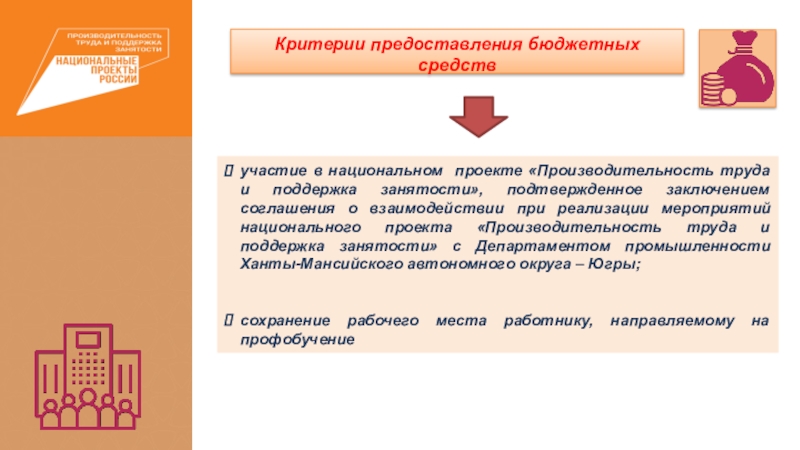 ПРОИЗВОДИТЕЛЬНОСТЬ ТРУДА И ПОДДЕРЖКА ЗАНЯТОСТИ
НАЦИОНАЛЬНЫЕ ПРОЕКТЫ РОССИИ

Критерии предоставления бюджетных средств

участие в национальном проекте «Производительность труда и поддержка занятости», подтвержденное заключением соглашения о взаимодействии при реализации мероприятий национального проекта «Производительность труда и поддержка занятости» с Департаментом промышленности Ханты-Мансийского автономного округа – Югры;

сохранение рабочего места работнику, направляемому на профобучение